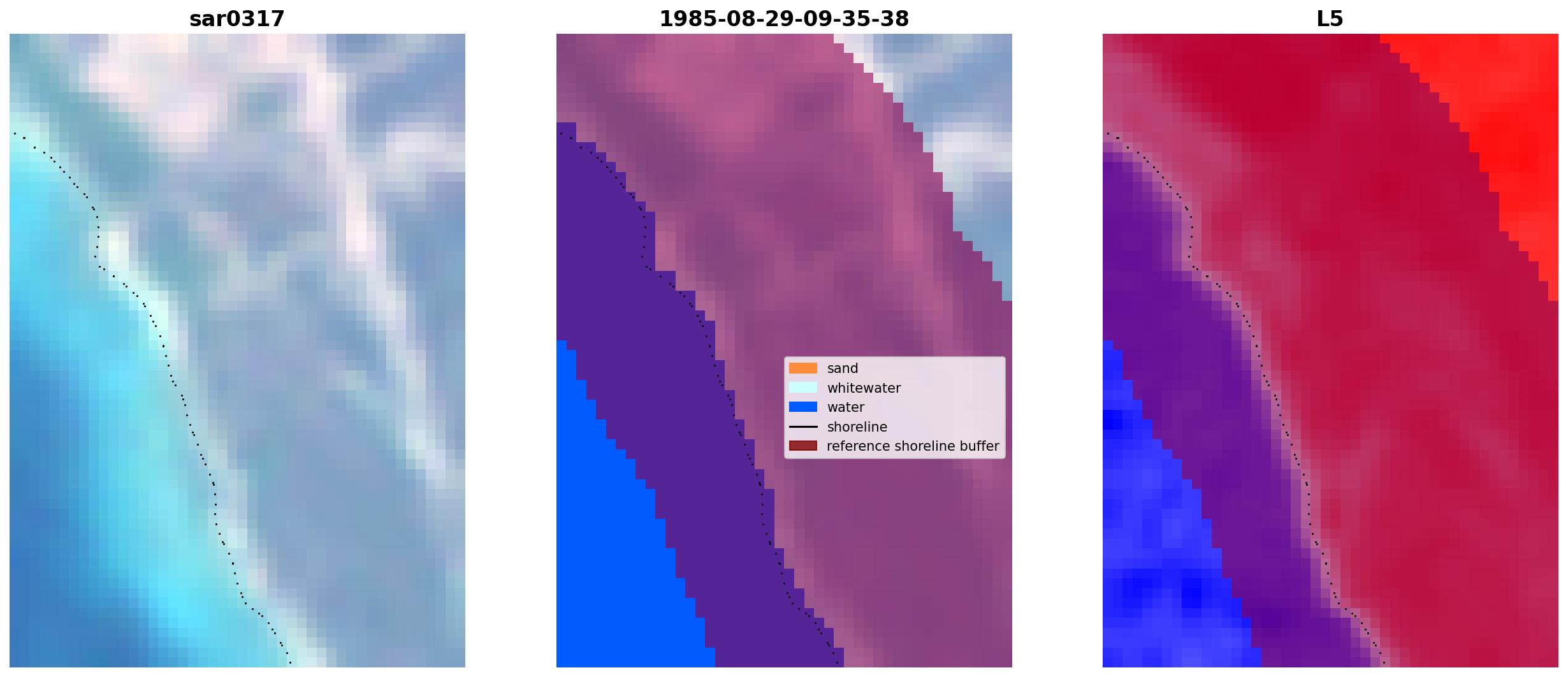 sar0317

1985-08-29-09-35-38

sand
whitewater
water
shoreline
reference shoreline buffer

L5